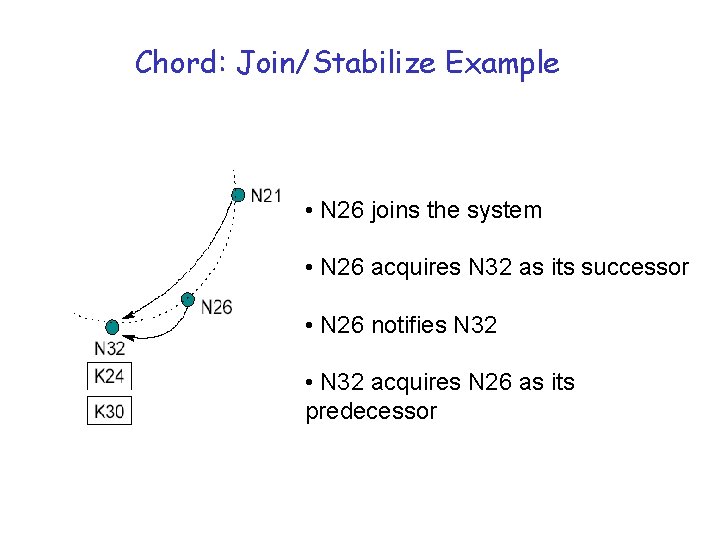 Chord: Join/Stabilize Example

N21

N26

N32

K24

K30

• N26 joins the system

• N26 acquires N32 as its successor

• N26 notifies N32

• N32 acquires N26 as its predecessor